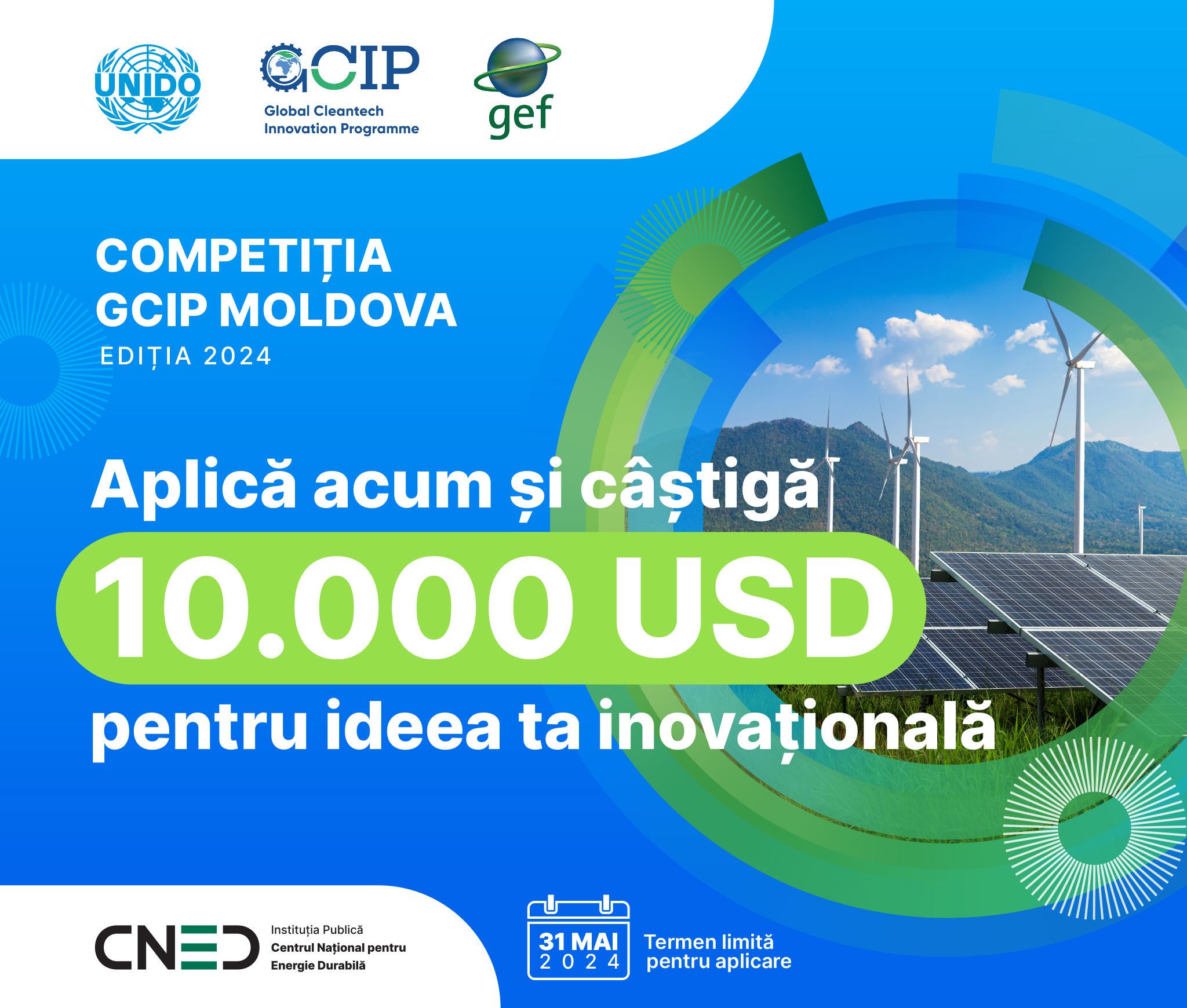 UNIDO

GCIP
Global Cleantech Innovation Programme

gef

COMPETIȚIA
GCIP MOLDOVA
EDIȚIA 2024

Aplică acum și câștigă
10.000 USD
pentru ideea ta inovațională

CNED
Instituția Publică
Centrul Național pentru Energie Durabilă

31 MAI
2024
Termen limită pentru aplicare